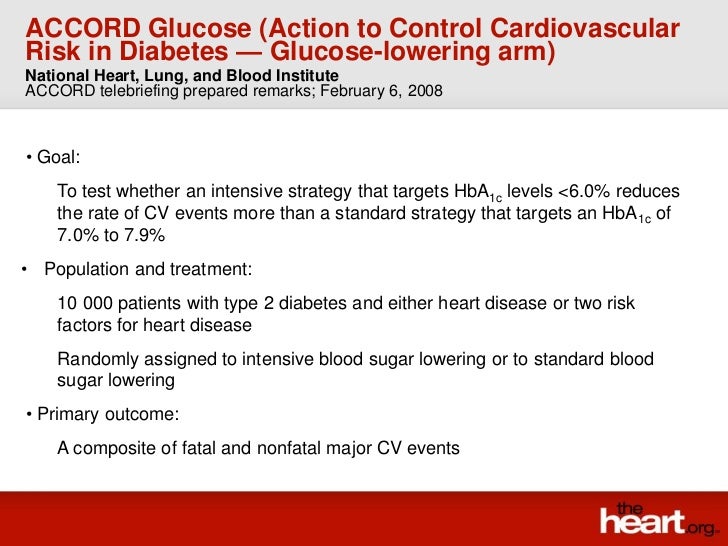 ACCORD Glucose (Action to Control Cardiovascular Risk in Diabetes — Glucose-lowering arm)
National Heart, Lung, and Blood Institute
ACCORD telebriefing prepared remarks; February 6, 2008

• Goal:

To test whether an intensive strategy that targets $HbA_{1c}$ levels <6.0% reduces the rate of CV events more than a standard strategy that targets an $HbA_{1c}$ of 7.0% to 7.9%

• Population and treatment:

10 000 patients with type 2 diabetes and either heart disease or two risk factors for heart disease

Randomly assigned to intensive blood sugar lowering or to standard blood sugar lowering

• Primary outcome:

A composite of fatal and nonfatal major CV events

the heart.org